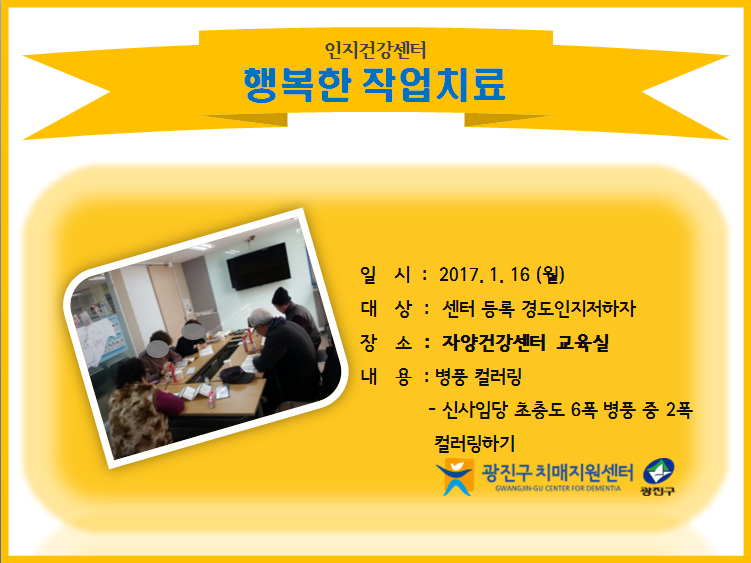 인지건강센터
행복한 작업치료

일 시 : 2017. 1. 16 (월)
대 상 : 센터 등록 경도인지저하자
장 소 : 자양건강센터 교육실
내 용 : 병풍 컬러링
- 신사임당 초충도 6폭 병풍 중 2폭 컬러링하기

광진구 치매지원센터
GWANGJIN-GU CENTER FOR DEMENTIA
광진구